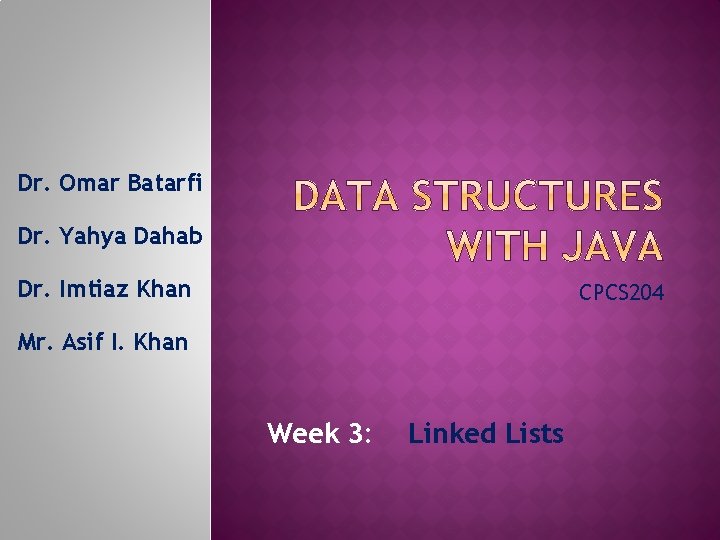 Dr. Omar Batarfi

Dr. Yahya Dahab

Dr. Imtiaz Khan

Mr. Asif I. Khan

DATA STRUCTURES WITH JAVA

CPCS204

Week 3: Linked Lists